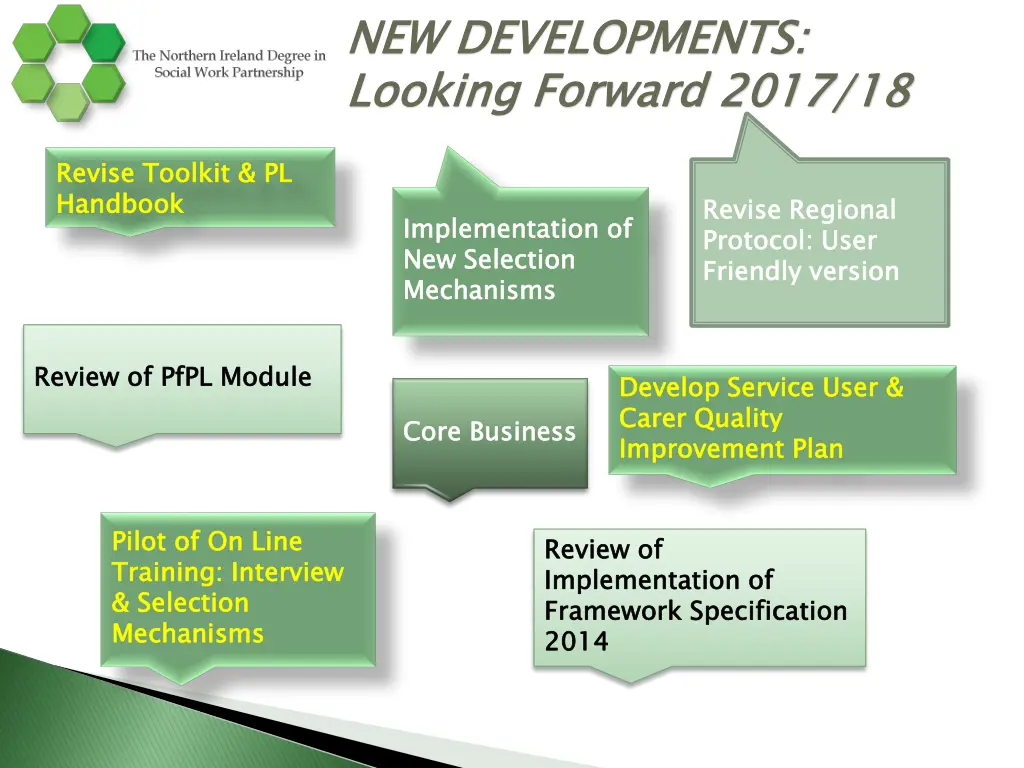 The Northern Ireland Degree in Social Work Partnership

NEW DEVELOPMENTS: Looking Forward 2017/18

Revise Toolkit & PL Handbook

Implementation of New Selection Mechanisms

Revise Regional Protocol: User Friendly version

Review of PfPL Module

Core Business

Develop Service User & Carer Quality Improvement Plan

Pilot of On Line Training: Interview & Selection Mechanisms

Review of Implementation of Framework Specification 2014